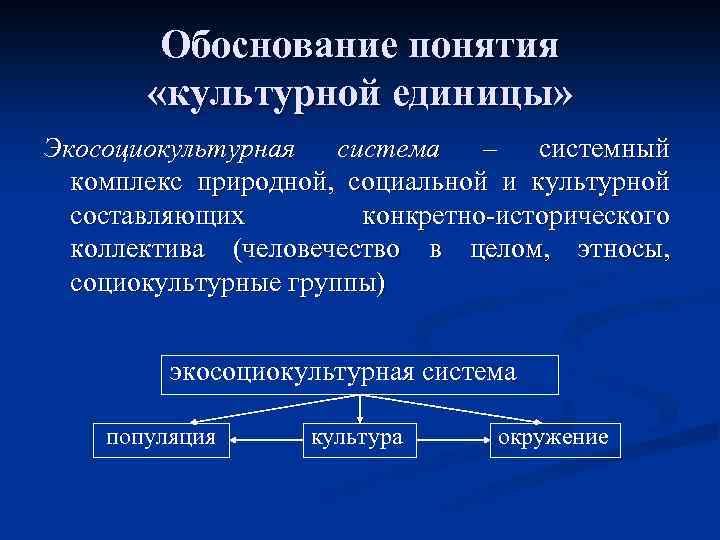 Обоснование понятия «культурной единицы»

Экосоциокультурная система – системный комплекс природной, социальной и культурной составляющих конкретно-исторического коллектива (человечество в целом, этносы, социокультурные группы)

экосоциокультурная система

популяция

культура

окружение